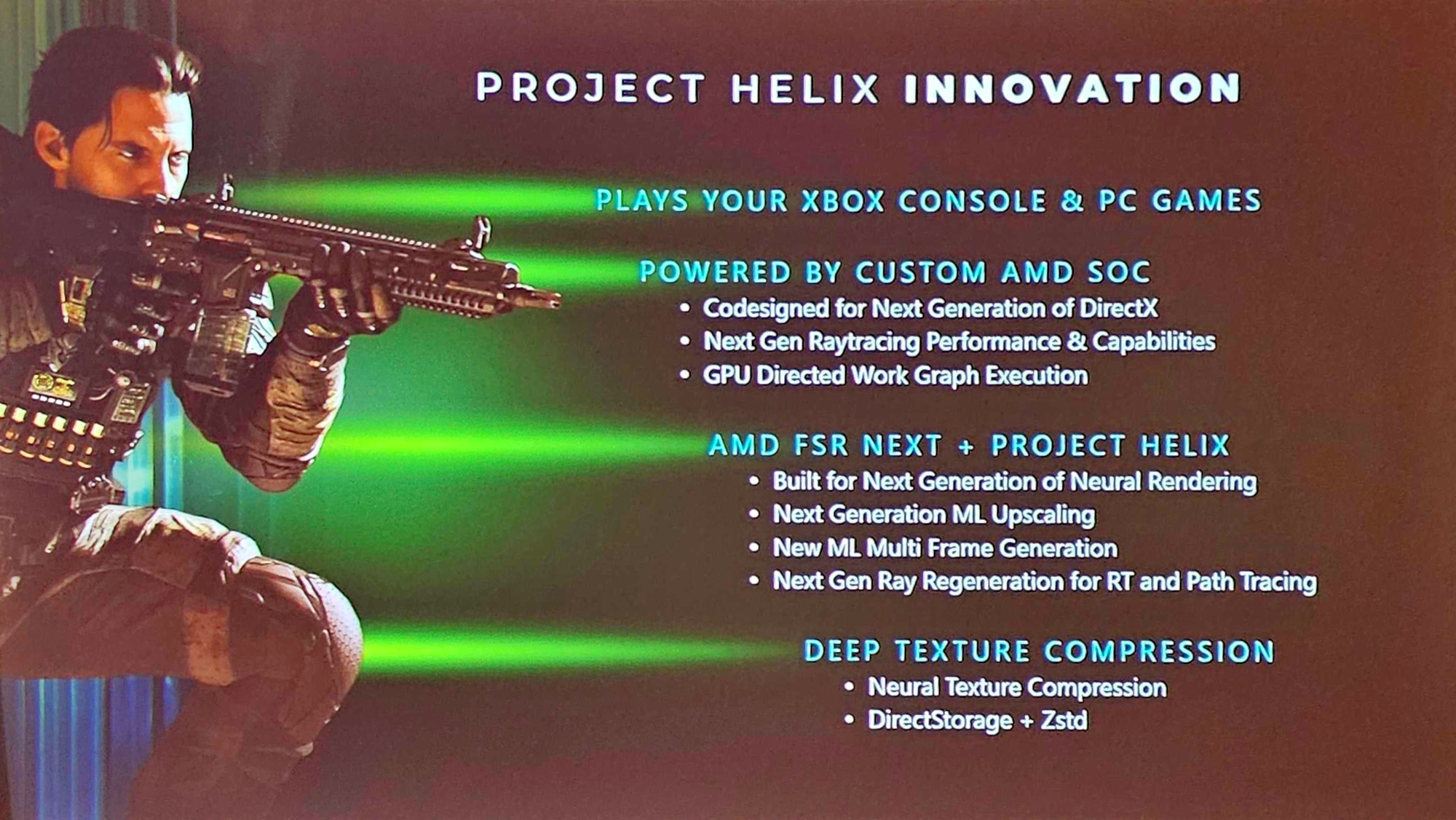 PROJECT HELIX INNOVATION

PLAYS YOUR XBOX CONSOLE & PC GAMES

POWERED BY CUSTOM AMD SOC
• Codesigned for Next Generation of DirectX
• Next Gen Raytracing Performance & Capabilities
• GPU Directed Work Graph Execution

AMD FSR NEXT + PROJECT HELIX
• Built for Next Generation of Neural Rendering
• Next Generation ML Upscaling
• New ML Multi Frame Generation
• Next Gen Ray Regeneration for RT and Path Tracing

DEEP TEXTURE COMPRESSION
• Neural Texture Compression
• DirectStorage + Zstd